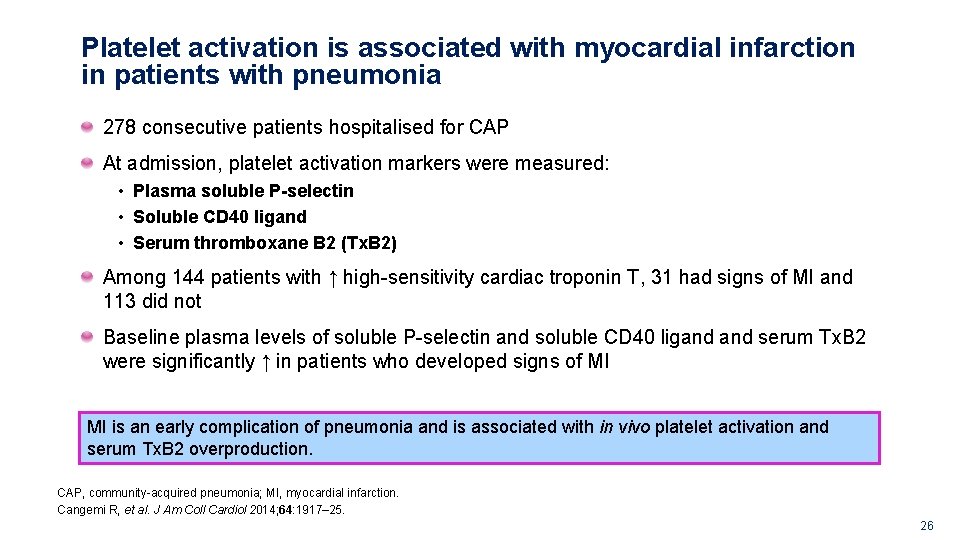 Platelet activation is associated with myocardial infarction in patients with pneumonia

278 consecutive patients hospitalised for CAP

At admission, platelet activation markers were measured:

• Plasma soluble P-selectin
• Soluble CD40 ligand
• Serum thromboxane B2 (TxB2)

Among 144 patients with ↑ high-sensitivity cardiac troponin T, 31 had signs of MI and 113 did not

Baseline plasma levels of soluble P-selectin and soluble CD40 ligand and serum TxB2 were significantly ↑ in patients who developed signs of MI

MI is an early complication of pneumonia and is associated with in vivo platelet activation and serum TxB2 overproduction.

CAP, community-acquired pneumonia; MI, myocardial infarction.
Cangemi R, et al. J Am Coll Cardiol 2014;64:1917–25.

26